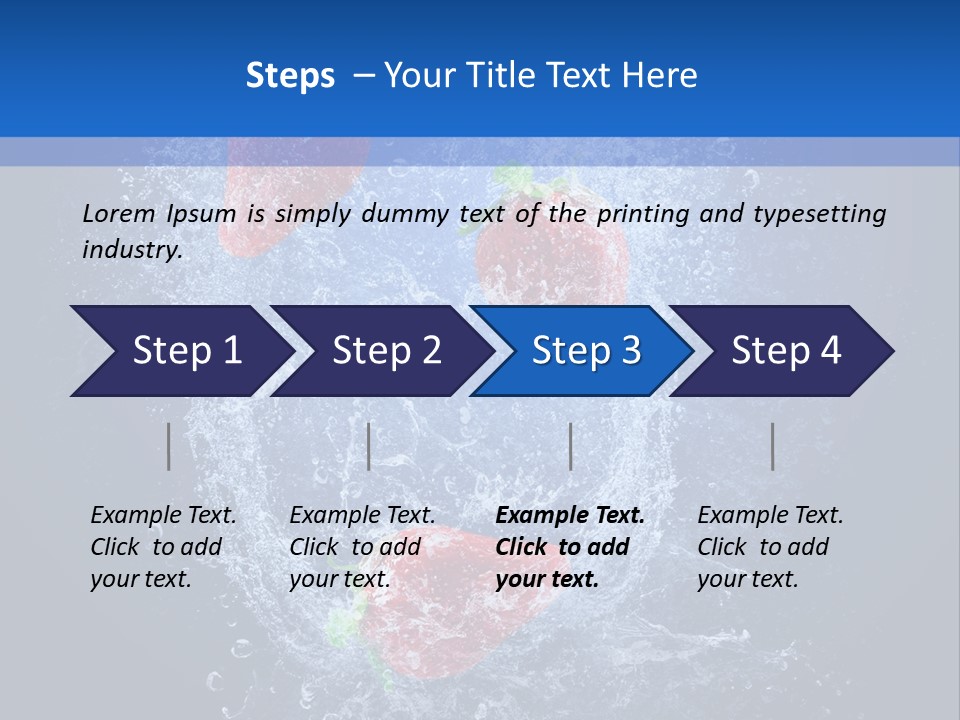 Steps – Your Title Text Here

Lorem Ipsum is simply dummy text of the printing and typesetting industry.

Step 1

Step 2

Step 3

Step 4

Example Text. Click to add your text.

Example Text. Click to add your text.

Example Text. Click to add your text.

Example Text. Click to add your text.